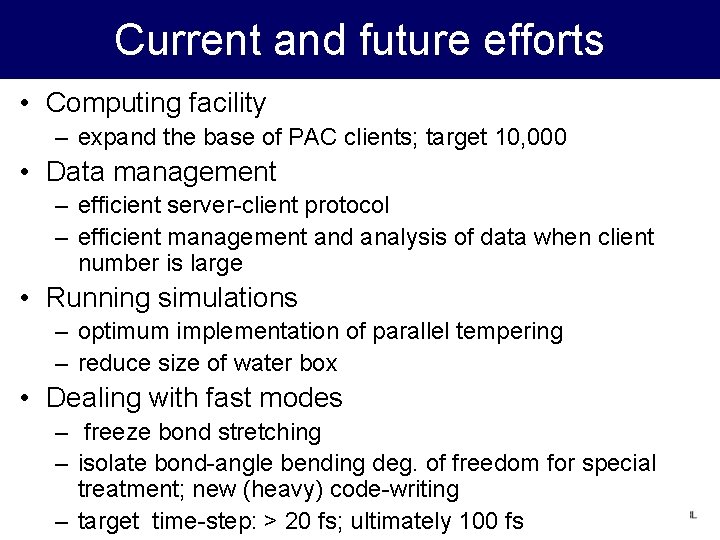 Current and future efforts

• Computing facility
– expand the base of PAC clients; target 10,000
• Data management
– efficient server-client protocol
– efficient management and analysis of data when client number is large
• Running simulations
– optimum implementation of parallel tempering
– reduce size of water box
• Dealing with fast modes
– freeze bond stretching
– isolate bond-angle bending deg. of freedom for special treatment; new (heavy) code-writing
– target time-step: > 20 fs; ultimately 100 fs

IL